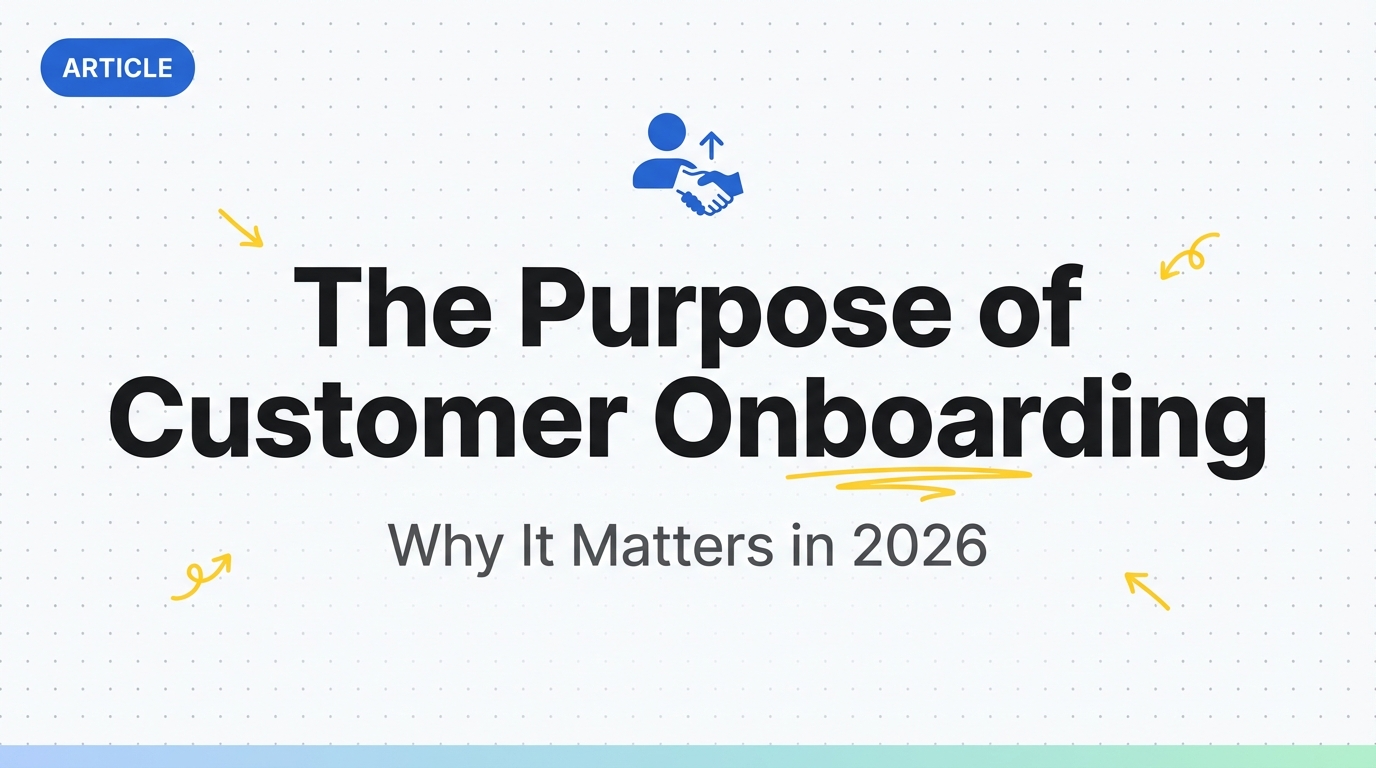 ARTICLE

The Purpose of Customer Onboarding

Why It Matters in 2026